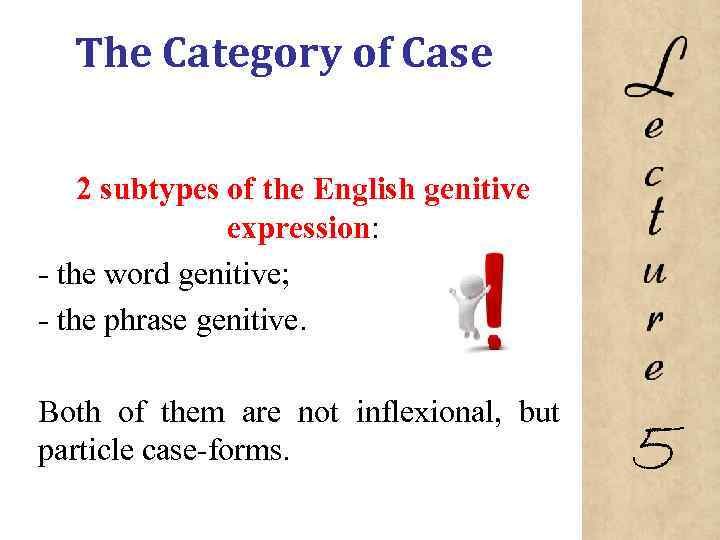 The Category of Case

2 subtypes of the English genitive expression:

- the word genitive;

- the phrase genitive.

Both of them are not inflexional, but particle case-forms.

Lecture 5